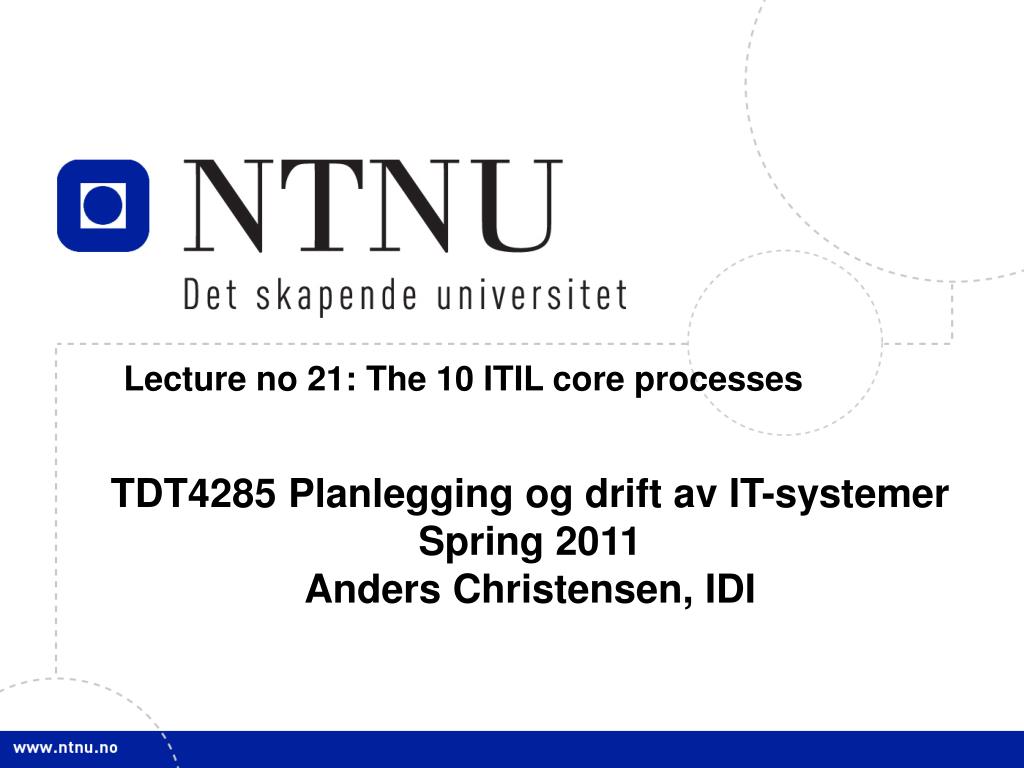 NTNU
Det skapende universitet

Lecture no 21: The 10 ITIL core processes

TDT4285 Planlegging og drift av IT-systemer
Spring 2011
Anders Christensen, IDI

www.ntnu.no